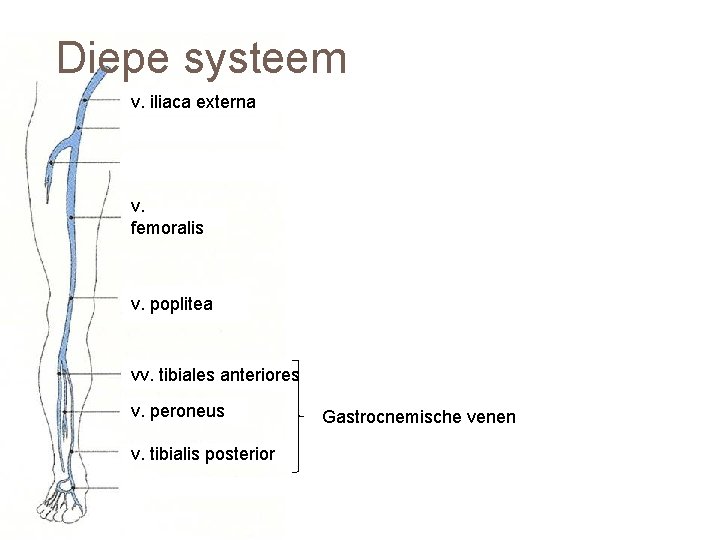 Diepe systeem

v. iliaca externa

v.
femoralis

v. poplitea

vv. tibiales anteriores

v. peroneus

v. tibialis posterior

Gastrocnemische venen